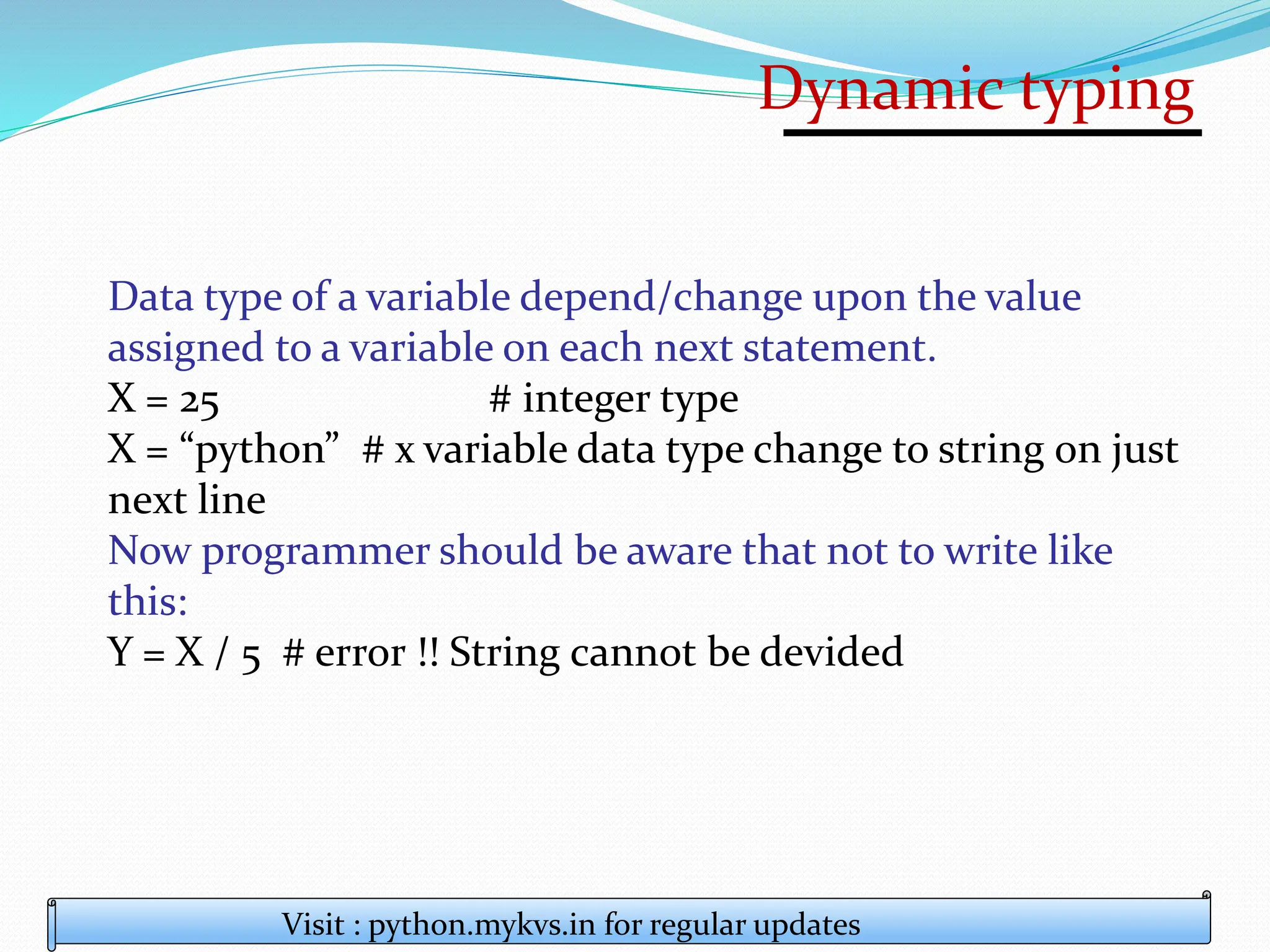 Dynamic typing

Data type of a variable depend/change upon the value assigned to a variable on each next statement.
X = 25 # integer type
X = “python” # x variable data type change to string on just next line
Now programmer should be aware that not to write like this:
Y = X / 5 # error !! String cannot be devided

Visit : python.mykvs.in for regular updates